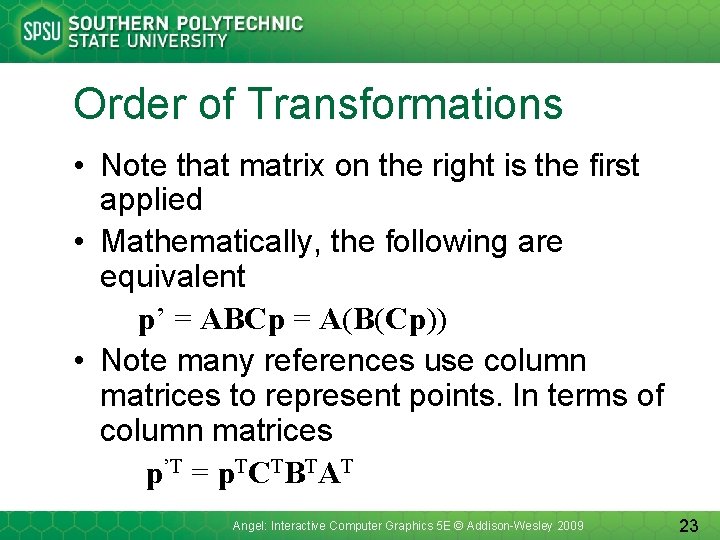 SPSU SOUTHERN POLYTECHNIC STATE UNIVERSITY

Order of Transformations

• Note that matrix on the right is the first applied

• Mathematically, the following are equivalent

$\mathbf{p}' = \mathbf{ABCp} = \mathbf{A}(\mathbf{B}(\mathbf{Cp}))$

• Note many references use column matrices to represent points. In terms of column matrices

$\mathbf{p}'^T = \mathbf{p}^T\mathbf{C}^T\mathbf{B}^T\mathbf{A}^T$

Angel: Interactive Computer Graphics 5E © Addison-Wesley 2009

23